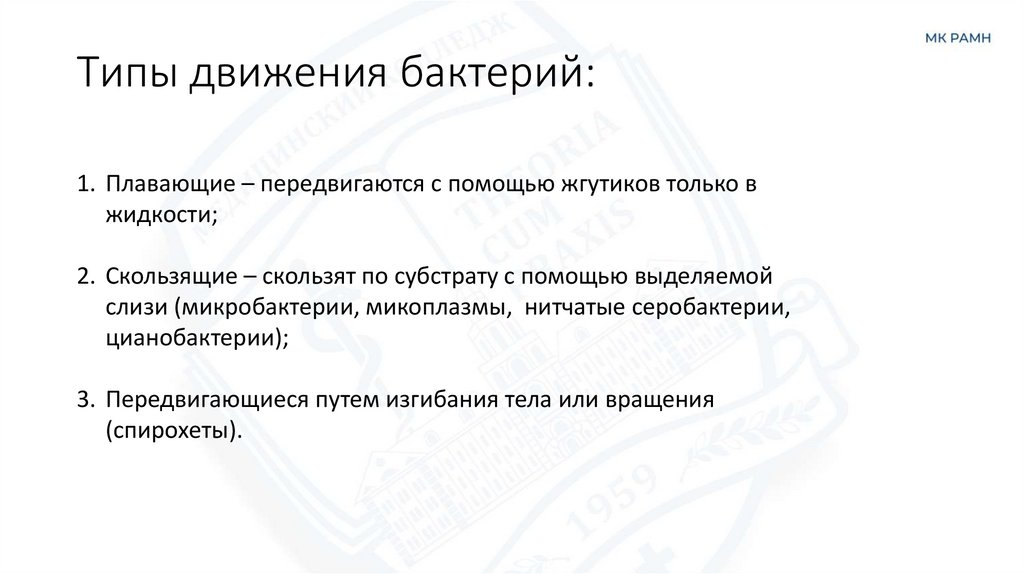 МК РАМН

Типы движения бактерий:

1. Плавающие – передвигаются с помощью жгутиков только в жидкости;

2. Скользящие – скользят по субстрату с помощью выделяемой слизи (микробактерии, микоплазмы, нитчатые серобактерии, цианобактерии);

3. Передвигающиеся путем изгибания тела или вращения (спирохеты).

МЕДИЦИНСКИЙ КОЛЛЕДЖ
THEORIA CUM PRAXIS
1959